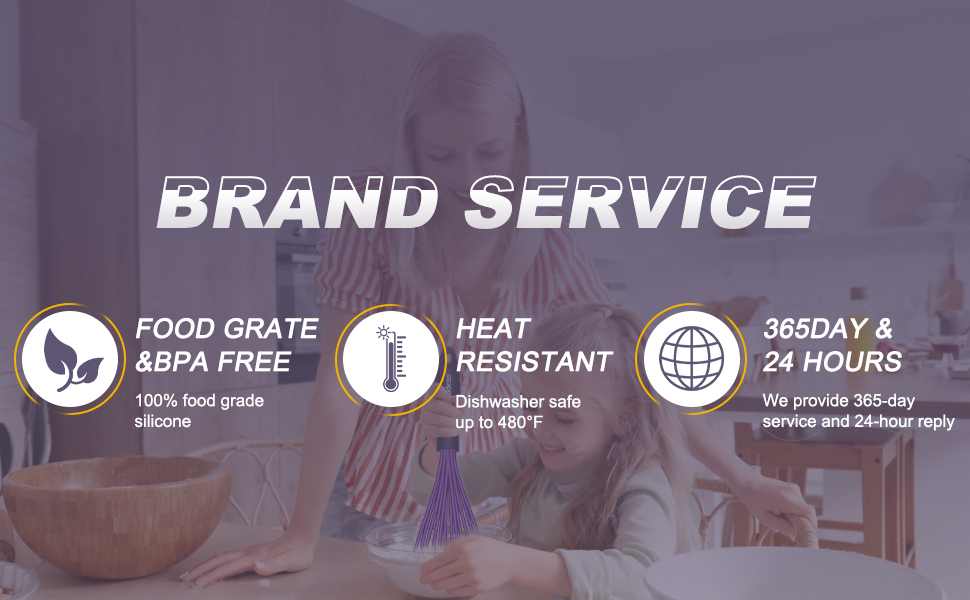 BRAND SERVICE

FOOD GRATE &BPA FREE

100% food grade silicone

HEAT RESISTANT

Dishwasher safe up to 480°F

365DAY & 24 HOURS

We provide 365-day service and 24-hour reply